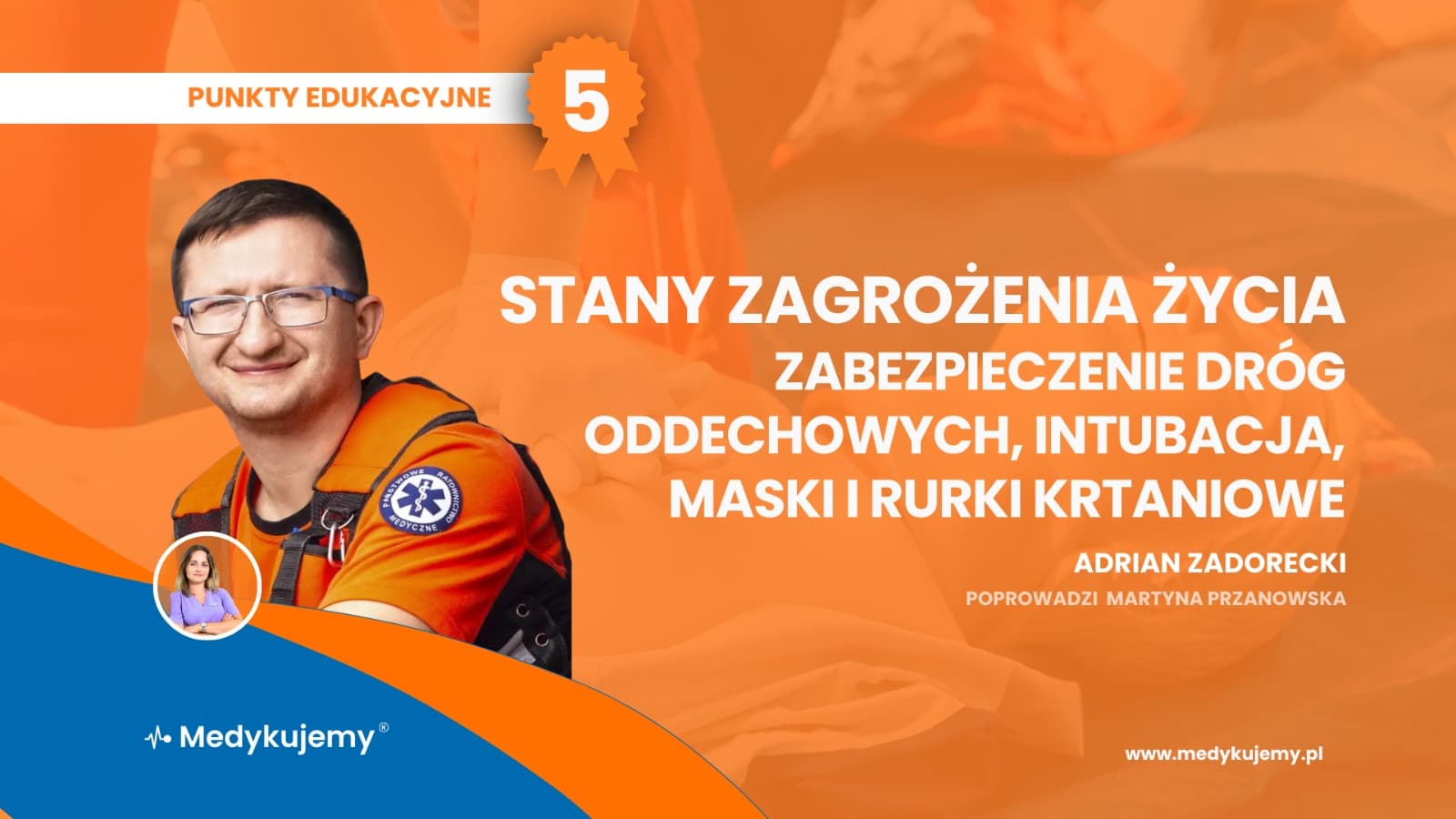 PUNKTY EDUKACYJNE 5

STANY ZAGROŻENIA ŻYCIA
ZABEZPIECZENIE DRÓG ODDECHOWYCH, INTUBACJA, MASKI I RURKI KRTANIOWE

ADRIAN ZADORECKI
POPROWADZI MARTYNA PRZANOWSKA

PAŃSTWOWE RATOWNICTWO MEDYCZNE

Medykujemy®

www.medykujemy.pl